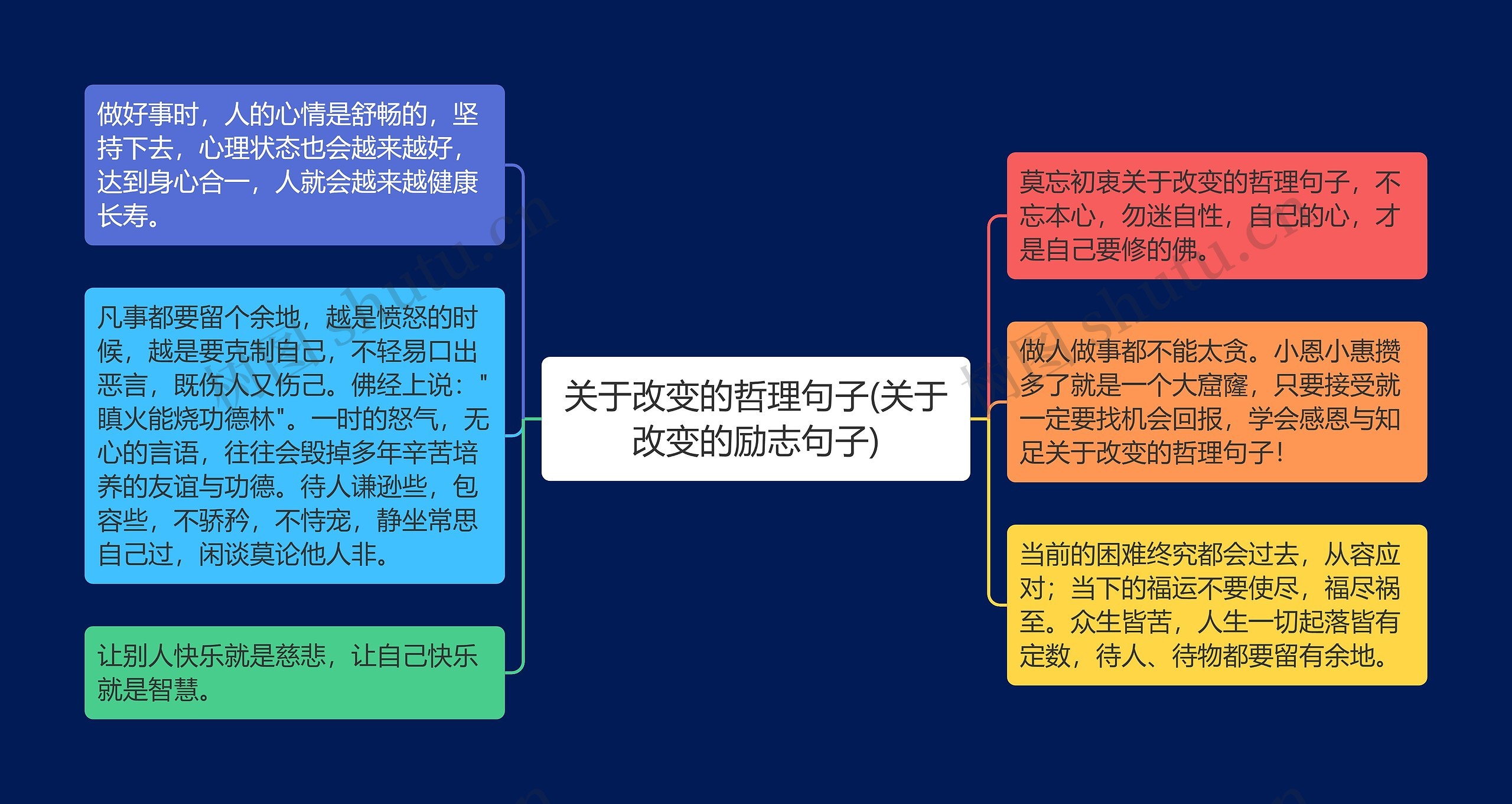 关于改变的哲理句子(关于改变的励志句子)

做好事时，人的心情是舒畅的，坚持下去，心理状态也会越来越好，达到身心合一，人就会越来越健康长寿。

凡事都要留个余地，越是愤怒的时候，越是要克制自己，不轻易口出恶言，既伤人又伤己。佛经上说："瞋火能烧功德林"。一时的怒气，无心的言语，往往会毁掉多年辛苦培养的友谊与功德。待人谦逊些，包容些，不骄矜，不恃宠，静坐常思自己过，闲谈莫论他人非。

让别人快乐就是慈悲，让自己快乐就是智慧。

莫忘初衷关于改变的哲理句子，不忘本心，勿迷自性，自己的心，才是自己要修的佛。

做人做事都不能太贪。小恩小惠攒多了就是一个大窟窿，只要接受就一定要找机会回报，学会感恩与知足关于改变的哲理句子！

当前的困难终究都会过去，从容应对；当下的福运不要使尽，福尽祸至。众生皆苦，人生一切起落皆有定数，待人、待物都要留有余地。

树图 shutu.cn
树图 shutu.cn